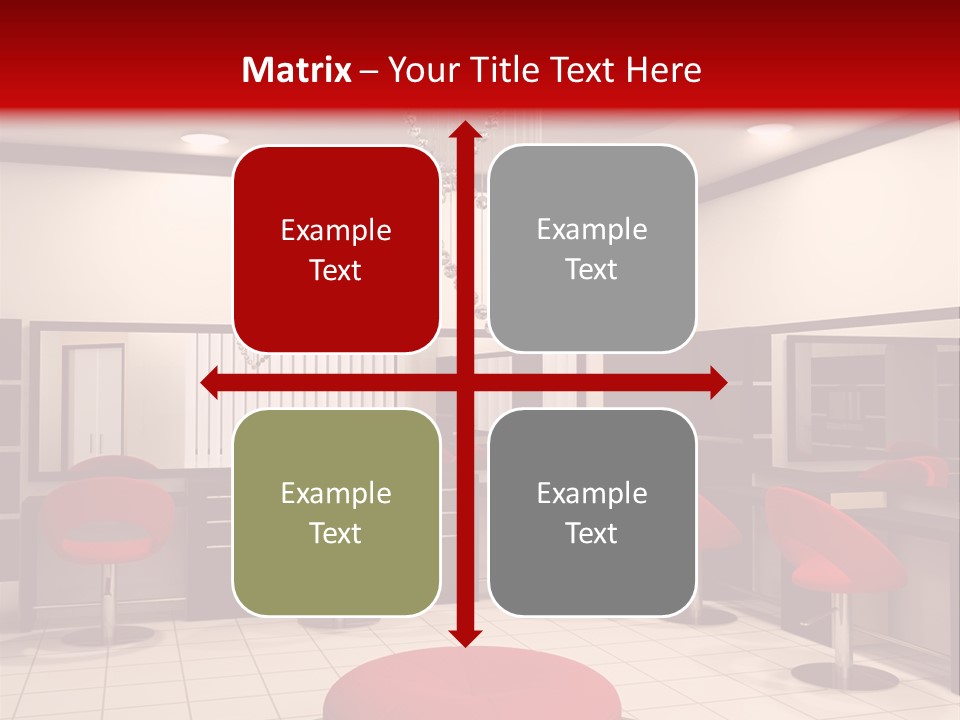 Matrix – Your Title Text Here

Example Text

Example Text

Example Text

Example Text